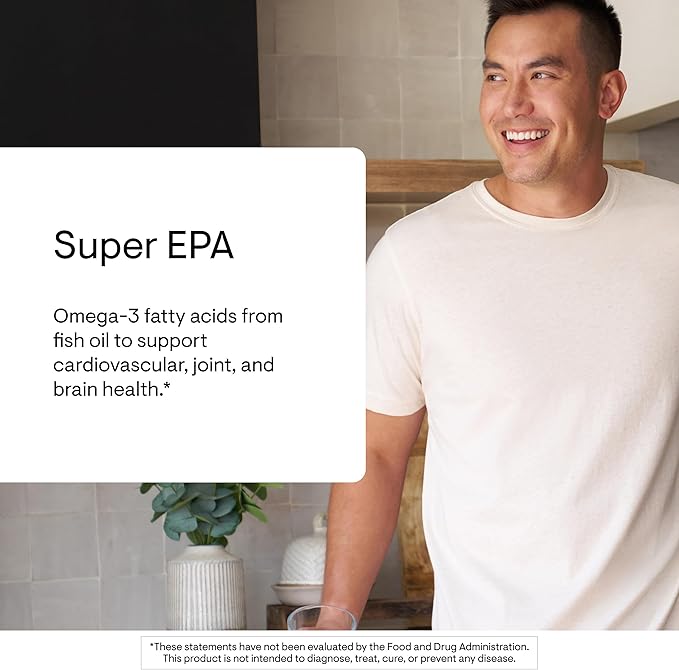 Super EPA

Omega-3 fatty acids from fish oil to support cardiovascular, joint, and brain health.*

*These statements have not been evaluated by the Food and Drug Administration. This product is not intended to diagnose, treat, cure, or prevent any disease.